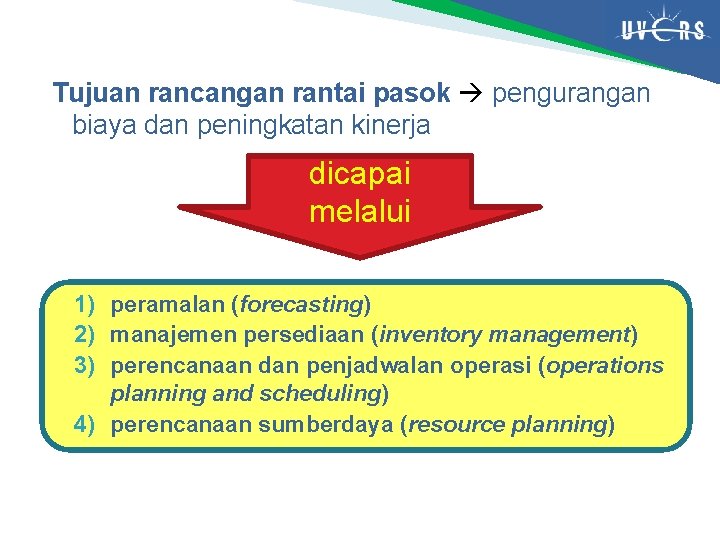 UVERS

Tujuan rancangan rantai pasok → pengurangan biaya dan peningkatan kinerja

dicapai melalui

1) peramalan (forecasting)
2) manajemen persediaan (inventory management)
3) perencanaan dan penjadwalan operasi (operations planning and scheduling)
4) perencanaan sumberdaya (resource planning)